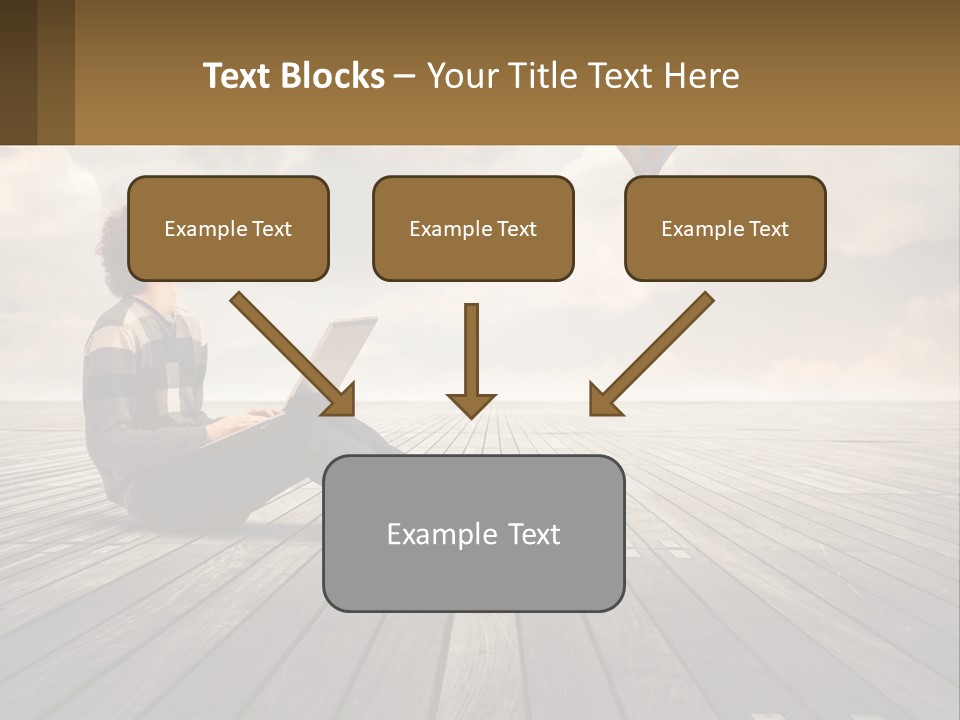 Text Blocks – Your Title Text Here

Example Text

Example Text

Example Text

Example Text